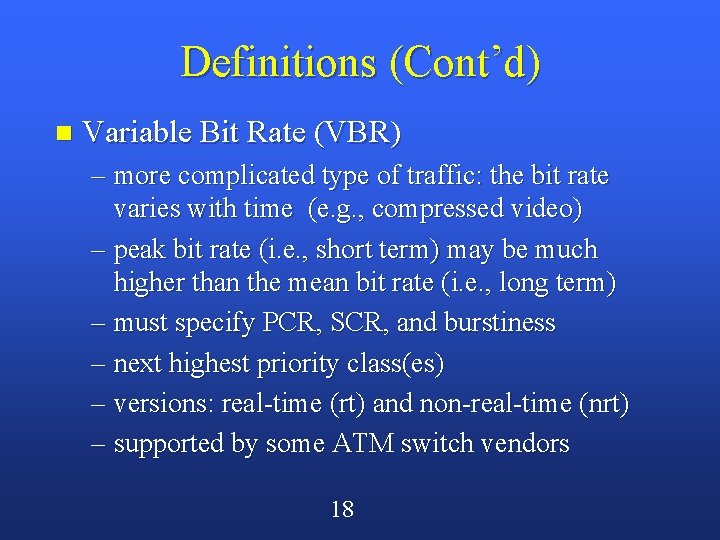 Definitions (Cont'd)

■ Variable Bit Rate (VBR)

– more complicated type of traffic: the bit rate varies with time (e.g., compressed video)

– peak bit rate (i.e., short term) may be much higher than the mean bit rate (i.e., long term)

– must specify PCR, SCR, and burstiness

– next highest priority class(es)

– versions: real-time (rt) and non-real-time (nrt)

– supported by some ATM switch vendors

18